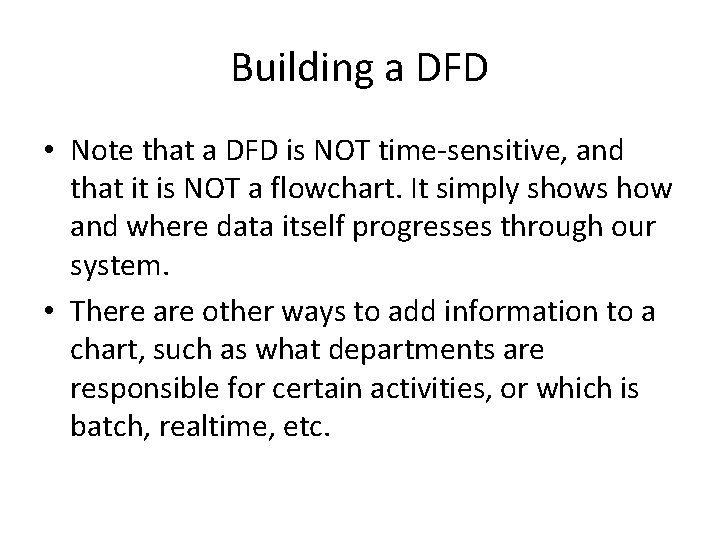 Building a DFD

• Note that a DFD is NOT time-sensitive, and that it is NOT a flowchart. It simply shows how and where data itself progresses through our system.

• There are other ways to add information to a chart, such as what departments are responsible for certain activities, or which is batch, realtime, etc.